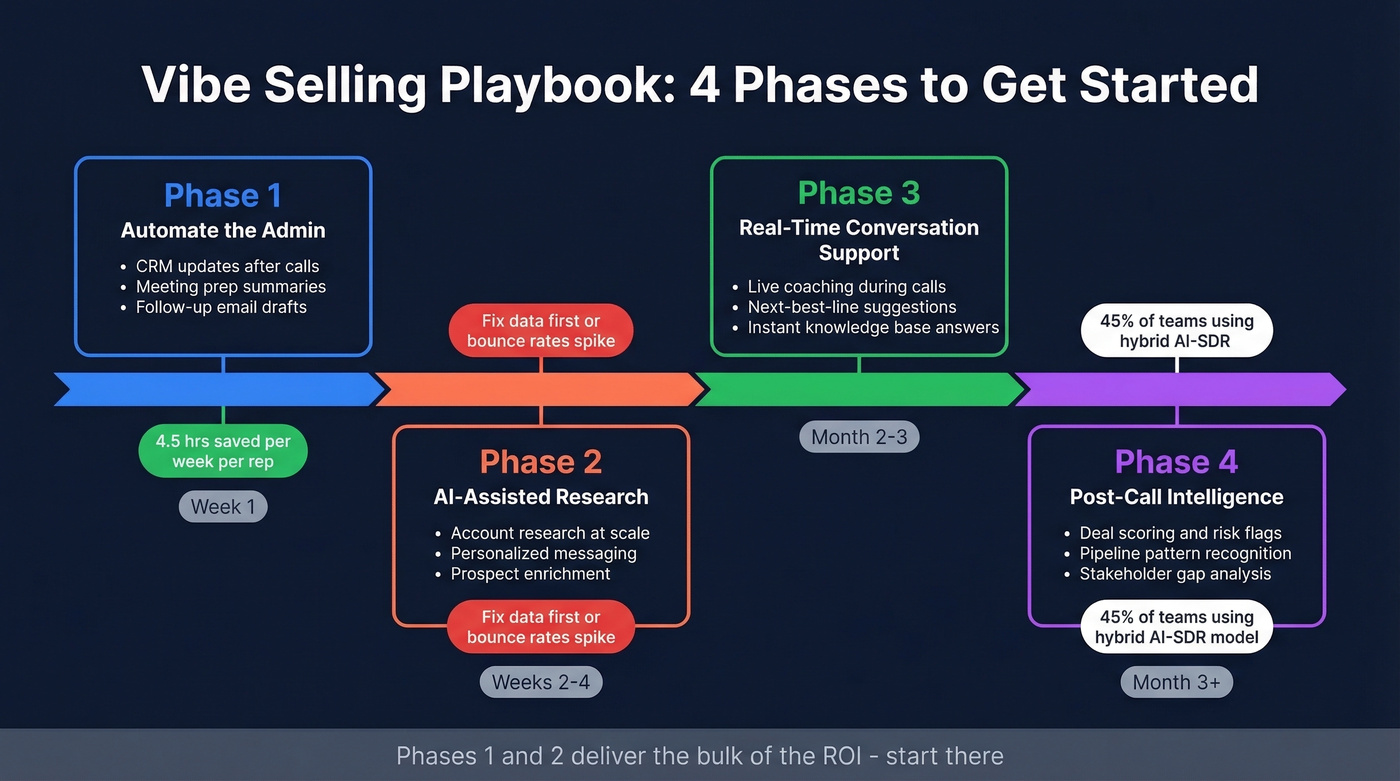 Vibe Selling Playbook: 4 Phases to Get Started

Phase 1
Automate the Admin
• CRM updates after calls
• Meeting prep summaries
• Follow-up email drafts

4.5 hrs saved per week per rep

Week 1

Fix data first or bounce rates spike

Phase 2
AI-Assisted Research
• Account research at scale
• Personalized messaging
• Prospect enrichment

Fix data first or bounce rates spike

Weeks 2-4

Phase 3
Real-Time Conversation Support
• Live coaching during calls
• Next-best-line suggestions
• Instant knowledge base answers

Month 2-3

45% of teams using hybrid AI-SDR

Phase 4
Post-Call Intelligence
• Deal scoring and risk flags
• Pipeline pattern recognition
• Stakeholder gap analysis

45% of teams using hybrid AI-SDR model

Month 3+

Phases 1 and 2 deliver the bulk of the ROI - start there